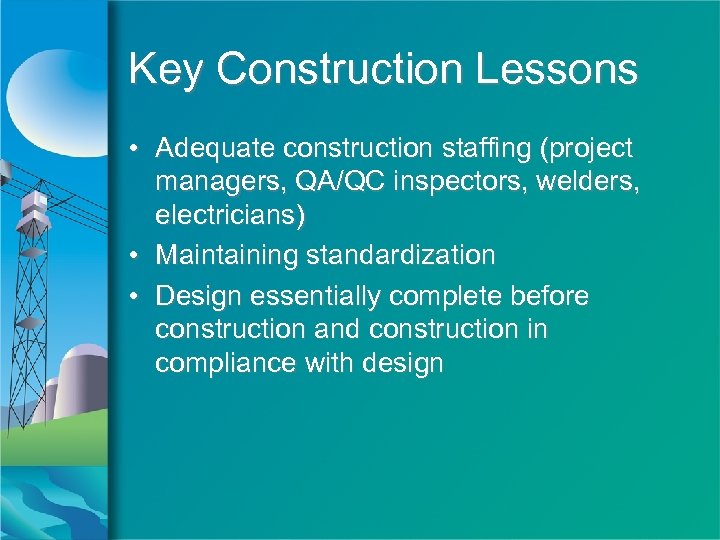 Key Construction Lessons

• Adequate construction staffing (project managers, QA/QC inspectors, welders, electricians)
• Maintaining standardization
• Design essentially complete before construction and construction in compliance with design